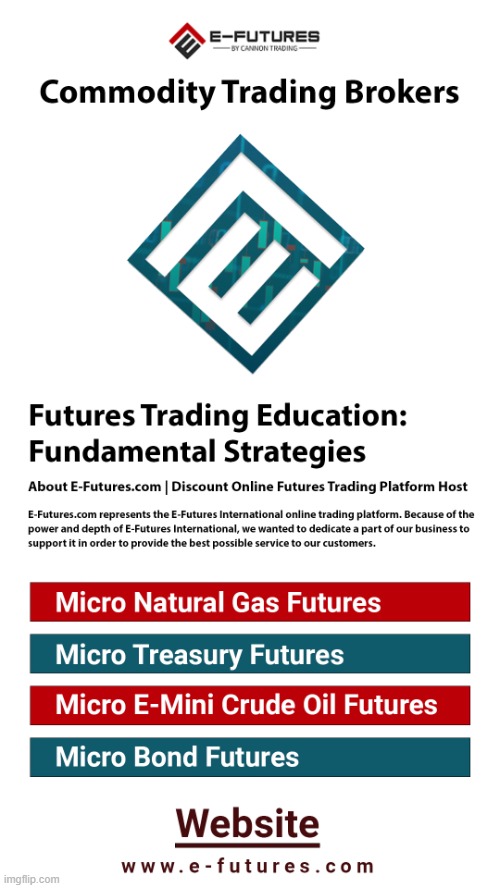 E-FUTURES
BY CANNON TRADING

Commodity Trading Brokers

Futures Trading Education: Fundamental Strategies

About E-Futures.com | Discount Online Futures Trading Platform Host

E-Futures.com represents the E-Futures International online trading platform. Because of the power and depth of E-Futures International, we wanted to dedicate a part of our business to support it in order to provide the best possible service to our customers.

Micro Natural Gas Futures

Micro Treasury Futures

Micro E-Mini Crude Oil Futures

Micro Bond Futures

Website

www.e-futures.com

imgflip.com